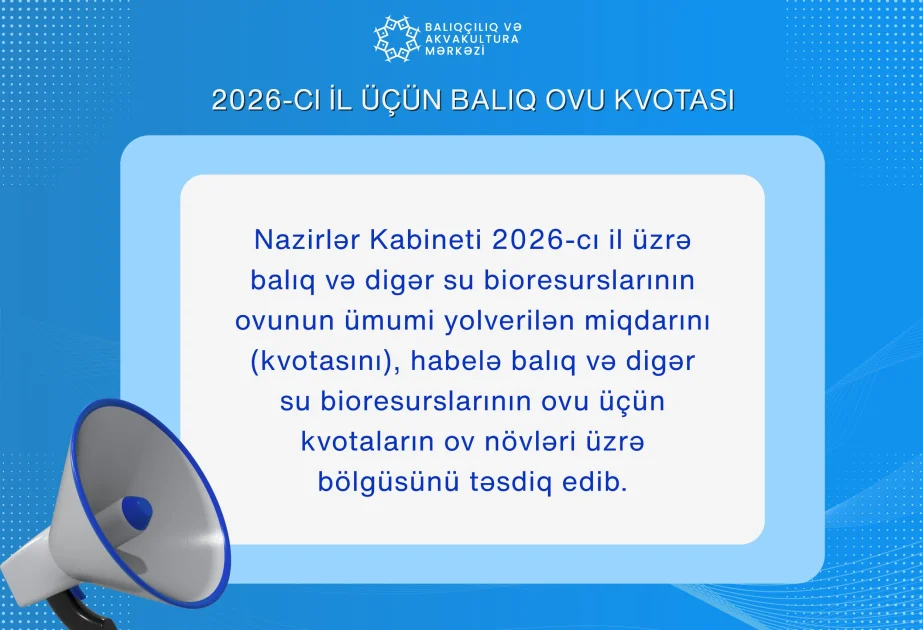 BALIQÇILIQ VƏ AKVAKULTURA MƏRKƏZİ

2026-CI İL ÜÇÜN BALIQ OVU KVOTASI

Nazirlər Kabineti 2026-cı il üzrə balıq və digər su bioresurslarının ovunun ümumi yolverilən miqdarını (kvotasını), habelə balıq və digər su bioresurslarının ovu üçün kvotaların ov növləri üzrə bölgüsünü təsdiq edib.